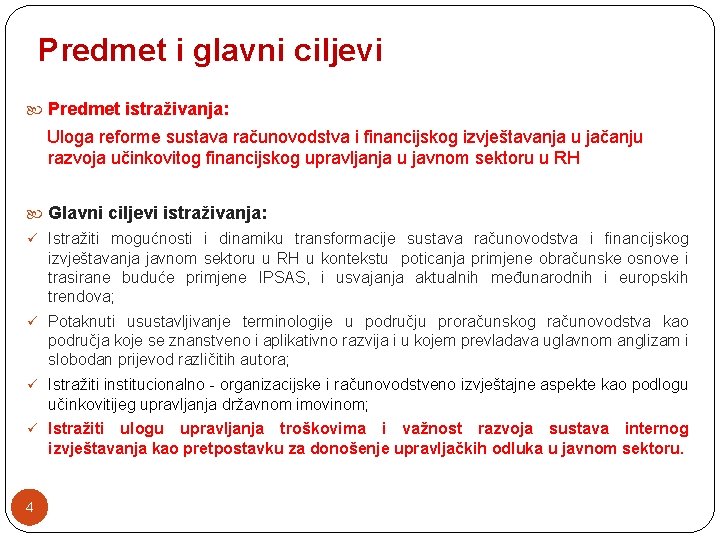 Predmet i glavni ciljevi

Predmet istraživanja:

Uloga reforme sustava računovodstva i financijskog izvještavanja u jačanju razvoja učinkovitog financijskog upravljanja u javnom sektoru u RH

Glavni ciljevi istraživanja:

✓ Istražiti mogućnosti i dinamiku transformacije sustava računovodstva i financijskog izvještavanja javnom sektoru u RH u kontekstu poticanja primjene obračunske osnove i trasirane buduće primjene IPSAS, i usvajanja aktualnih međunarodnih i europskih trendova;

✓ Potaknuti usustavljivanje terminologije u području proračunskog računovodstva kao područja koje se znanstveno i aplikativno razvija i u kojem prevladava uglavnom anglizam i slobodan prijevod različitih autora;

✓ Istražiti institucionalno - organizacijske i računovodstveno izvještajne aspekte kao podlogu učinkovitijeg upravljanja državnom imovinom;

✓ Istražiti ulogu upravljanja troškovima i važnost razvoja sustava internog izvještavanja kao pretpostavku za donošenje upravljačkih odluka u javnom sektoru.

4